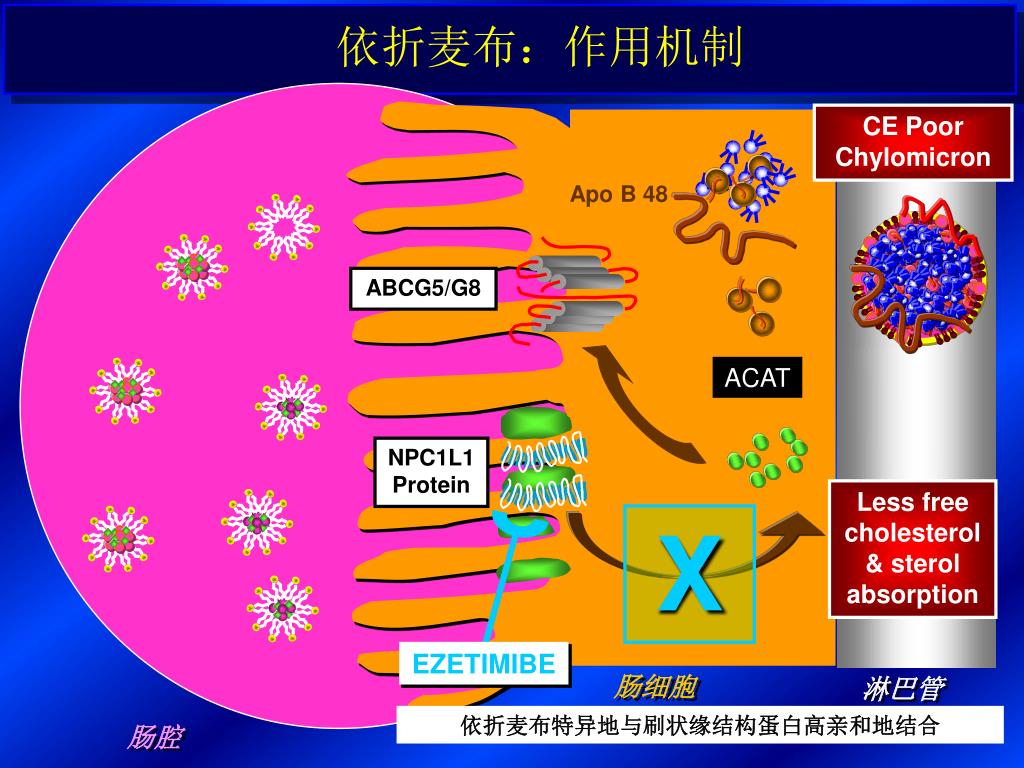 依折麦布：作用机制

CE Poor Chylomicron

Apo B 48

ABCG5/G8

ACAT

NPC1L1 Protein

X

Less free cholesterol & sterol absorption

EZETIMIBE

肠细胞

淋巴管

肠腔

依折麦布特异地与刷状缘结构蛋白高亲和地结合